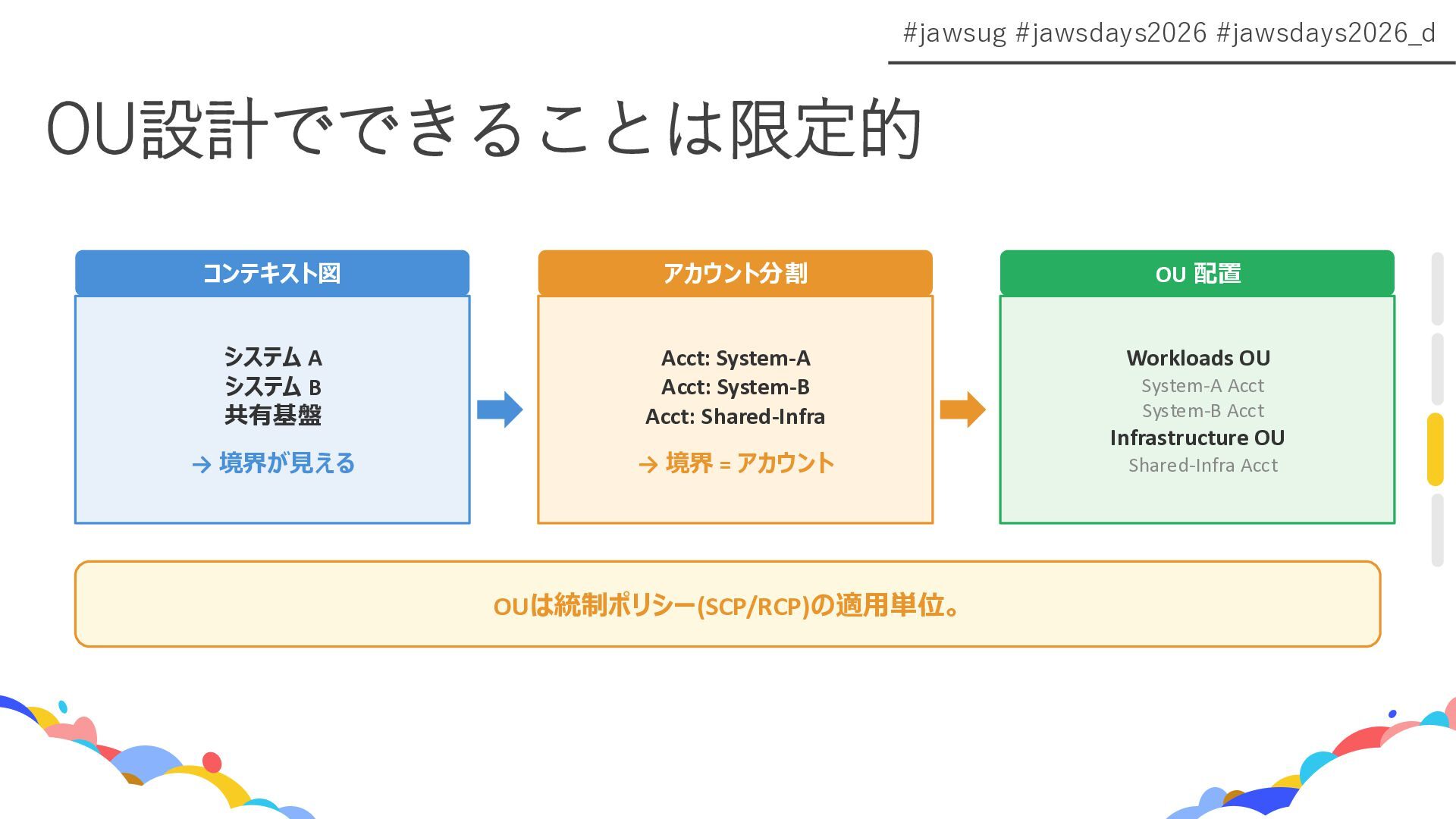 #jawsug #jawsdays2026 #jawsdays2026_d

OU設計でできることは限定的

コンテキスト図

システム A
システム B
共有基盤

→ 境界が見える

アカウント分割

Acct: System-A
Acct: System-B
Acct: Shared-Infra

→ 境界 = アカウント

OU 配置

Workloads OU
System-A Acct
System-B Acct
Infrastructure OU
Shared-Infra Acct

OUは統制ポリシー(SCP/RCP)の適用単位。